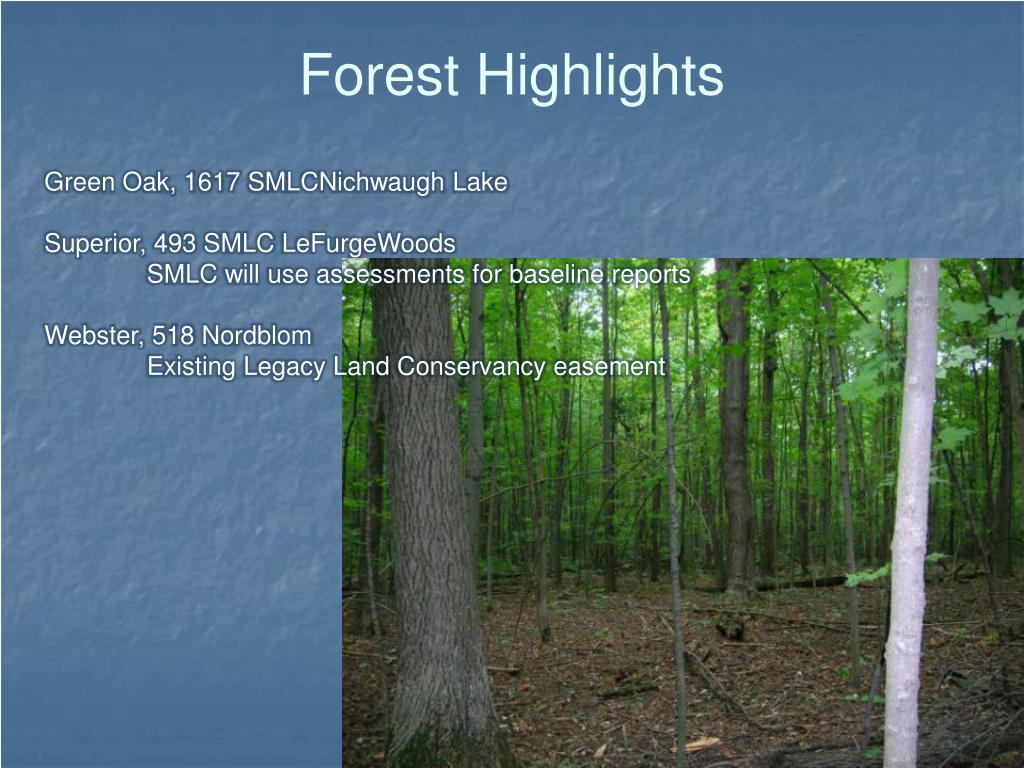 Forest Highlights

Green Oak, 1617 SMLCNichwaugh Lake

Superior, 493 SMLC LeFurgeWoods
SMLC will use assessments for baseline reports

Webster, 518 Nordblom
Existing Legacy Land Conservancy easement